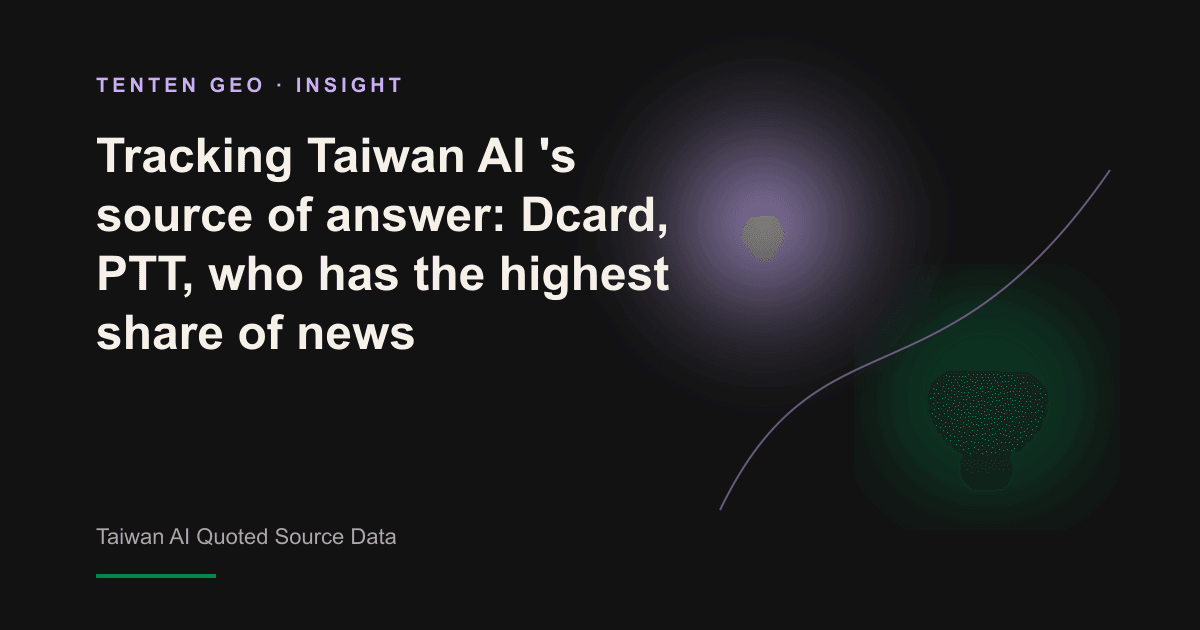 TENTEN GEO · INSIGHT

Tracking Taiwan AI 's source of answer: Dcard, PTT, who has the highest share of news

Taiwan AI Quoted Source Data